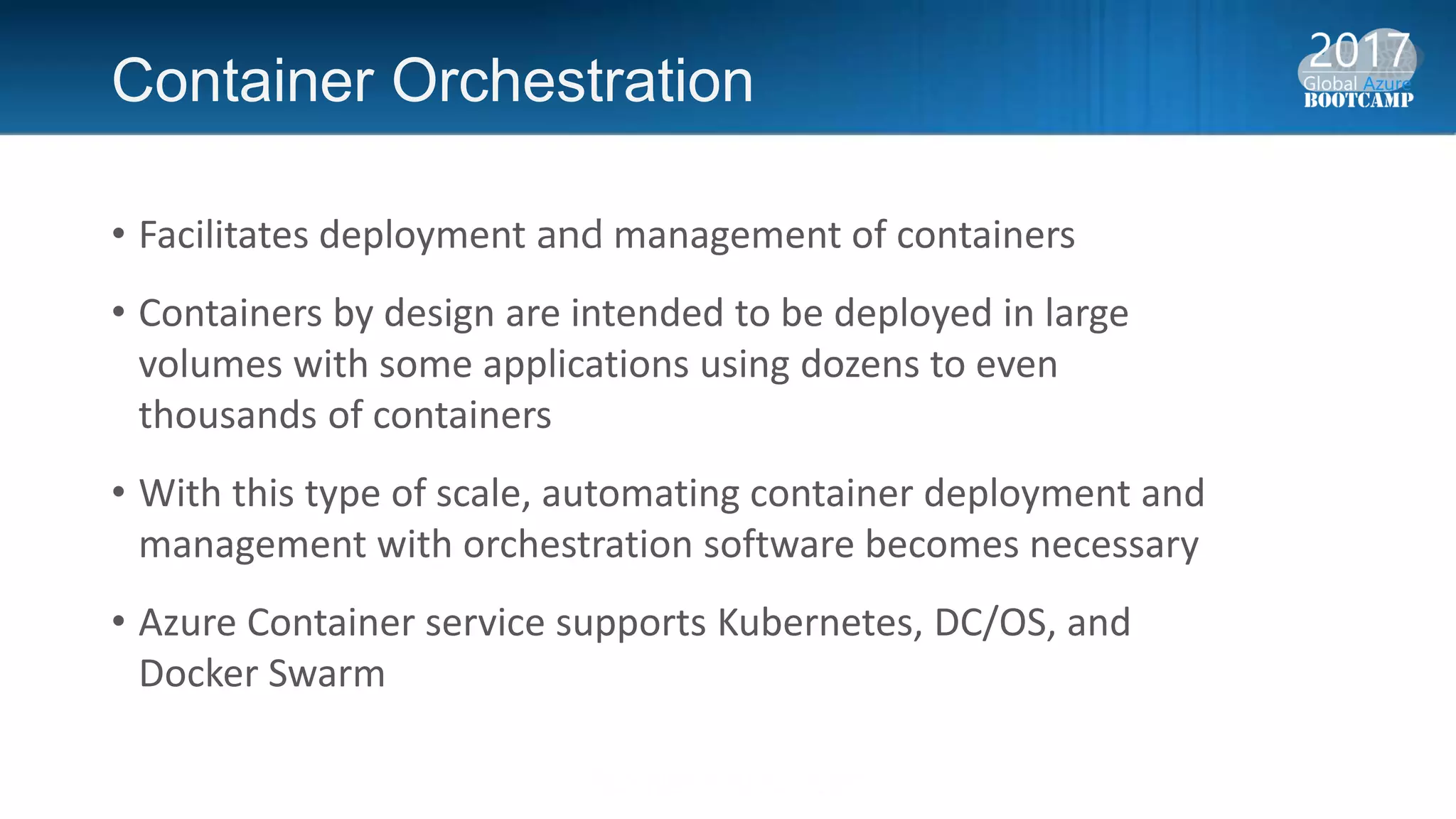 Container Orchestration

2017
Global Azure
BOOTCAMP

• Facilitates deployment and management of containers

• Containers by design are intended to be deployed in large volumes with some applications using dozens to even thousands of containers

• With this type of scale, automating container deployment and management with orchestration software becomes necessary

• Azure Container service supports Kubernetes, DC/OS, and Docker Swarm